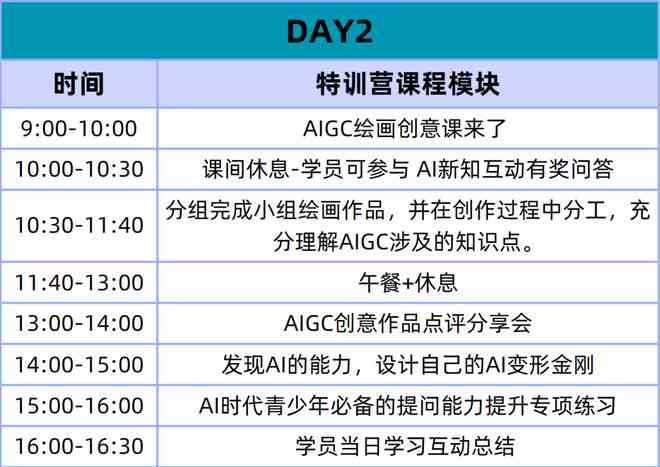 DAY2

| 时间 | 特训营课程模块 |
|---|---|
| 9:00-10:00 | AIGC绘画创意课来了 |
| 10:00-10:30 | 课间休息-学员可参与 AI新知互动有奖问答 |
| 10:30-11:40 | 分组完成小组绘画作品，并在创作过程中分工，充分理解AIGC涉及的知识点。 |
| 11:40-13:00 | 午餐+休息 |
| 13:00-14:00 | AIGC创意作品点评分享会 |
| 14:00-15:00 | 发现AI的能力，设计自己的AI变形金刚 |
| 15:00-16:00 | AI时代青少年必备的提问能力提升专项练习 |
| 16:00-16:30 | 学员当日学习互动总结 |